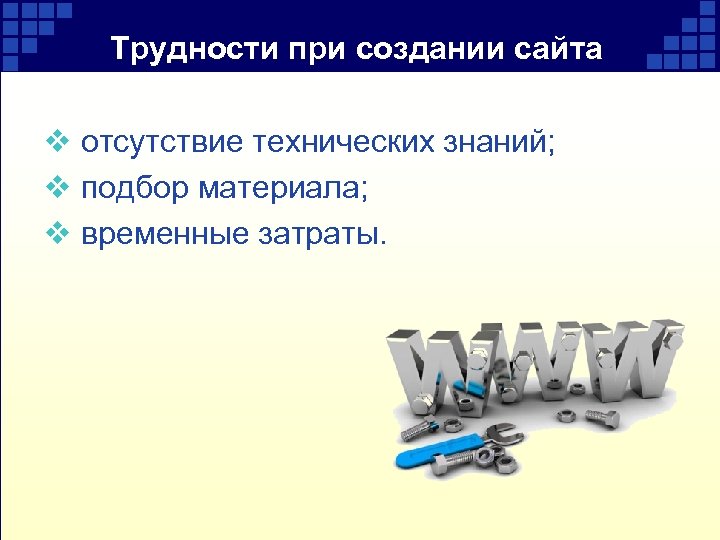 Трудности при создании сайта

❖ отсутствие технических знаний;
❖ подбор материала;
❖ временные затраты.

WWW